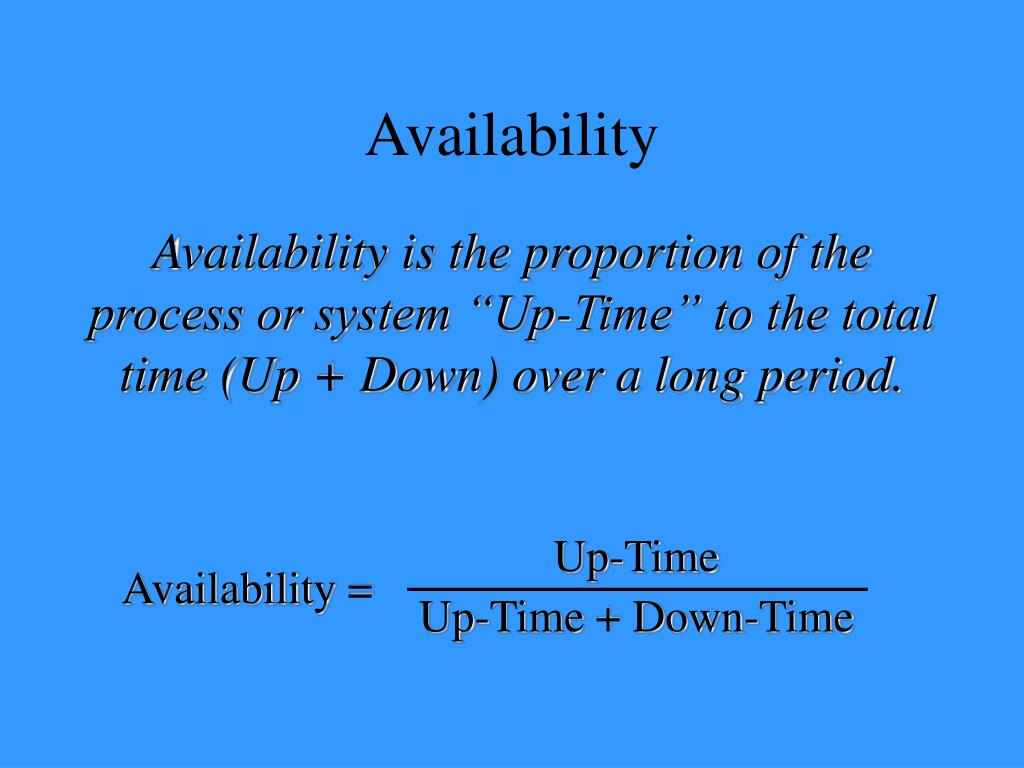 Availability

Availability is the proportion of the process or system "Up-Time" to the total time (Up + Down) over a long period.

$\text{Availability} = \frac{\text{Up-Time}}{\text{Up-Time + Down-Time}}$